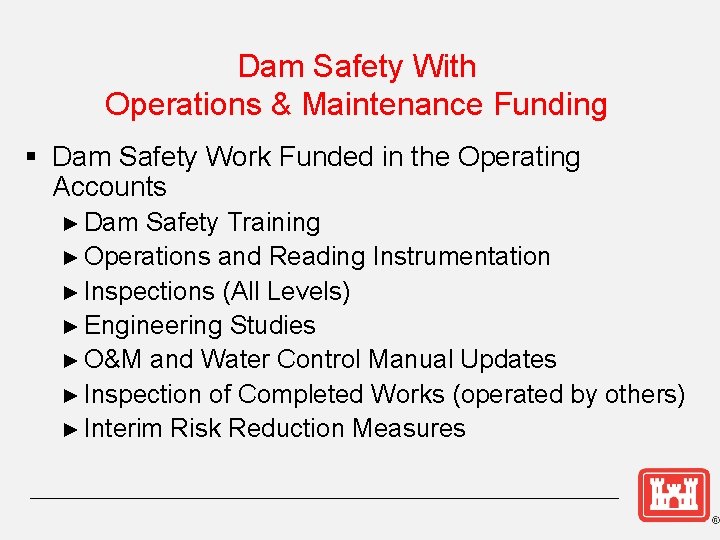 Dam Safety With
Operations & Maintenance Funding

▪ Dam Safety Work Funded in the Operating Accounts
► Dam Safety Training
► Operations and Reading Instrumentation
► Inspections (All Levels)
► Engineering Studies
► O&M and Water Control Manual Updates
► Inspection of Completed Works (operated by others)
► Interim Risk Reduction Measures

®